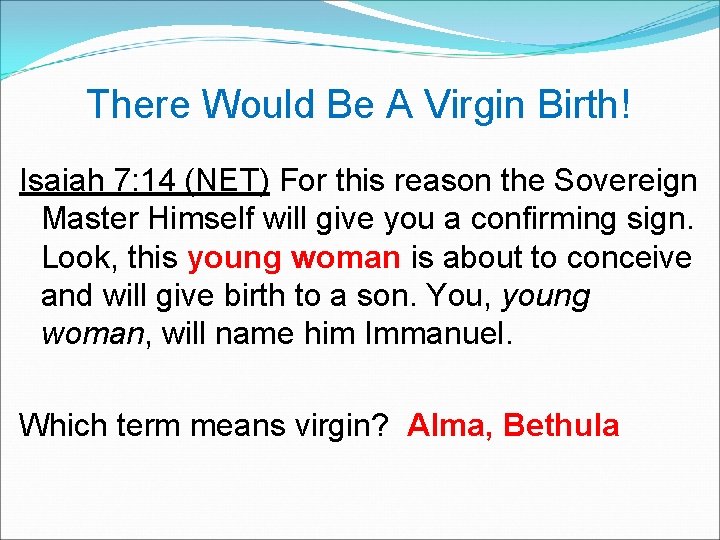 There Would Be A Virgin Birth!

Isaiah 7:14 (NET) For this reason the Sovereign Master Himself will give you a confirming sign. Look, this young woman is about to conceive and will give birth to a son. You, young woman, will name him Immanuel.

Which term means virgin? Alma, Bethula